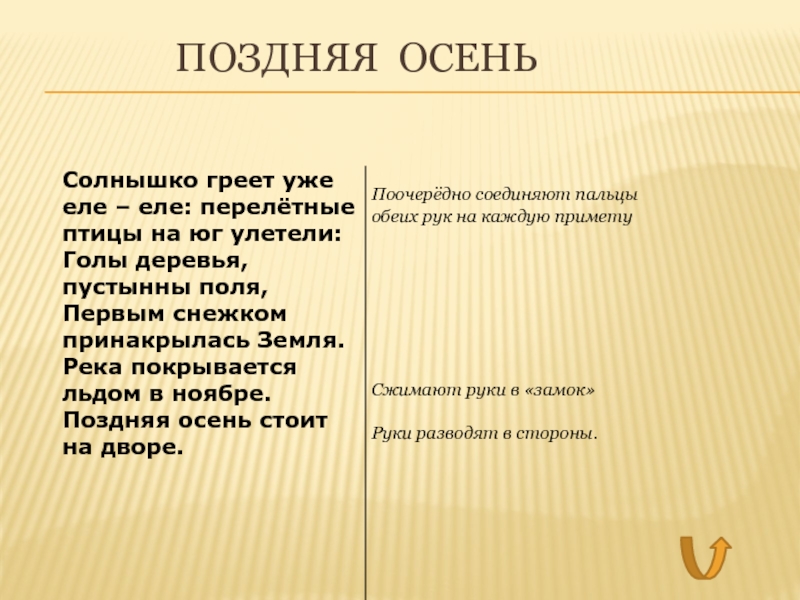 ПОЗДНЯЯ ОСЕНЬ

Солнышко греет уже еле – еле: перелётные птицы на юг улетели: Голы деревья, пустынны поля, Первым снежком принакрылась Земля. Река покрывается льдом в ноябре. Поздняя осень стоит на дворе.

Поочерёдно соединяют пальцы обеих рук на каждую примету

Сжимают руки в «замок»

Руки разводят в стороны.